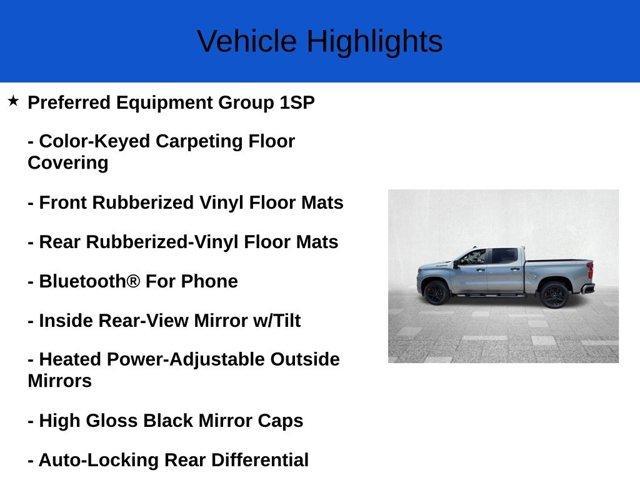 Vehicle Highlights

★ Preferred Equipment Group 1SP

- Color-Keyed Carpeting Floor Covering

- Front Rubberized Vinyl Floor Mats

- Rear Rubberized-Vinyl Floor Mats

- Bluetooth® For Phone

- Inside Rear-View Mirror w/Tilt

- Heated Power-Adjustable Outside Mirrors

- High Gloss Black Mirror Caps

- Auto-Locking Rear Differential